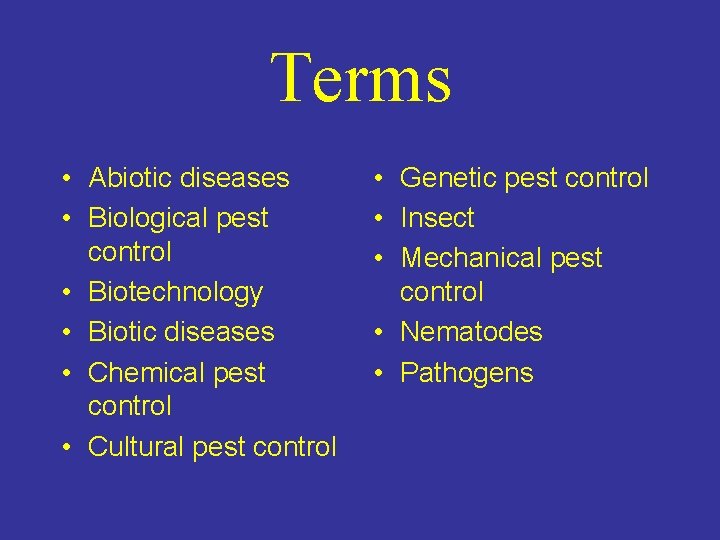 Terms

• Abiotic diseases
• Biological pest control
• Biotechnology
• Biotic diseases
• Chemical pest control
• Cultural pest control

• Genetic pest control
• Insect
• Mechanical pest control
• Nematodes
• Pathogens